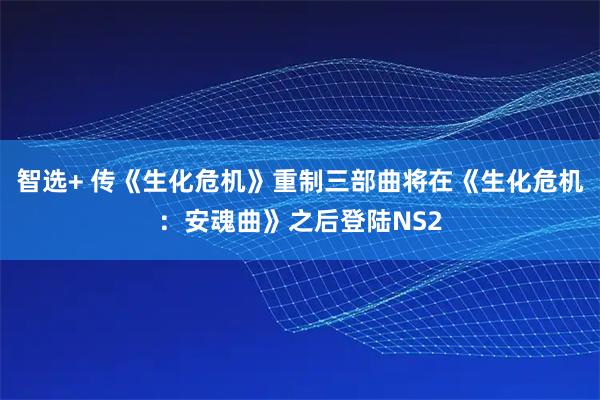 智选+ 传《生化危机》重制三部曲将在《生化危机：安魂曲》之后登陆NS2